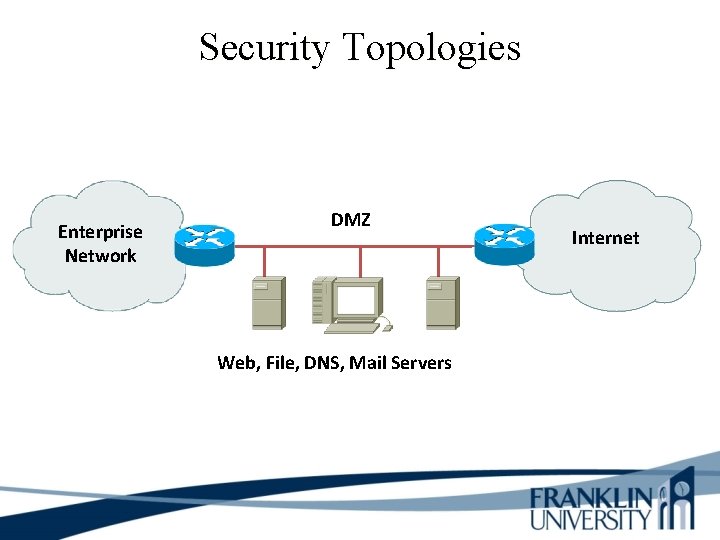 Security Topologies

Enterprise Network

DMZ

Internet

Web, File, DNS, Mail Servers

FRANKLIN UNIVERSITY